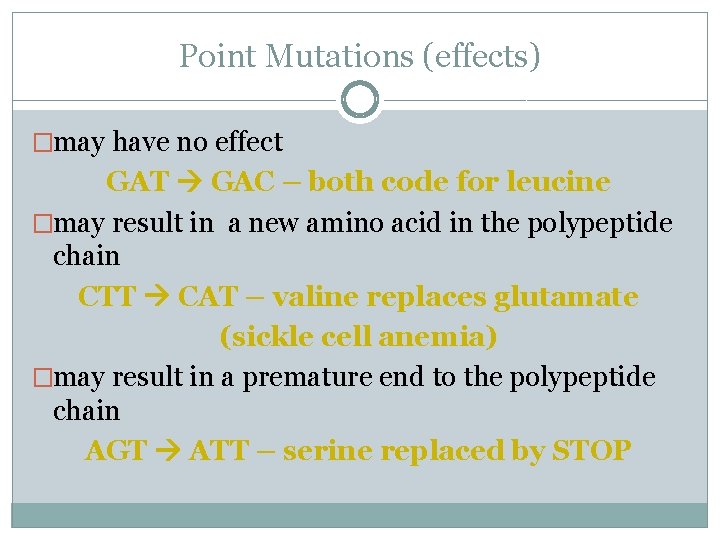 Point Mutations (effects)

□may have no effect

GAT → GAC – both code for leucine

□may result in a new amino acid in the polypeptide chain

CTT → CAT – valine replaces glutamate (sickle cell anemia)

□may result in a premature end to the polypeptide chain

AGT → ATT – serine replaced by STOP